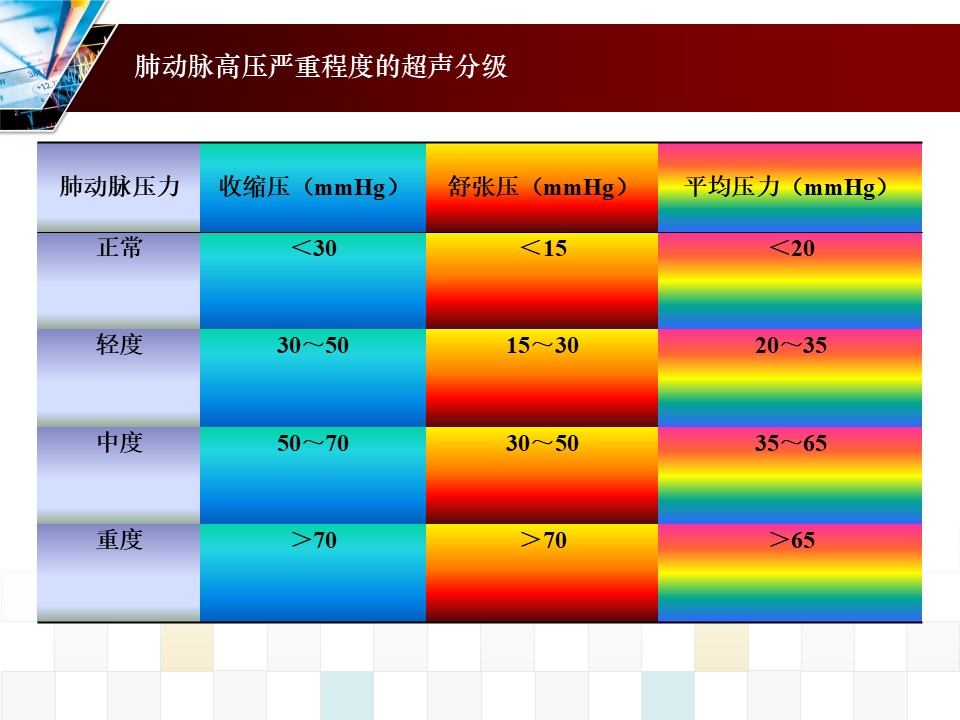 肺动脉高压严重程度的超声分级

| 肺动脉压力 | 收缩压（mmHg） | 舒张压（mmHg） | 平均压力（mmHg） |
|---|---|---|---|
| 正常 | ＜30 | ＜15 | ＜20 |
| 轻度 | 30～50 | 15～30 | 20～35 |
| 中度 | 50～70 | 30～50 | 35～65 |
| 重度 | ＞70 | ＞70 | ＞65 |